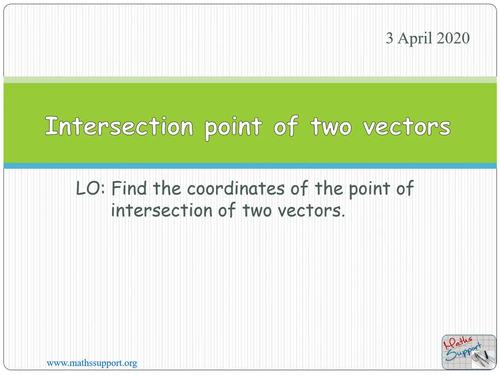 3 April 2020

Intersection point of two vectors

LO: Find the coordinates of the point of intersection of two vectors.

www.mathssupport.org

Maths Support